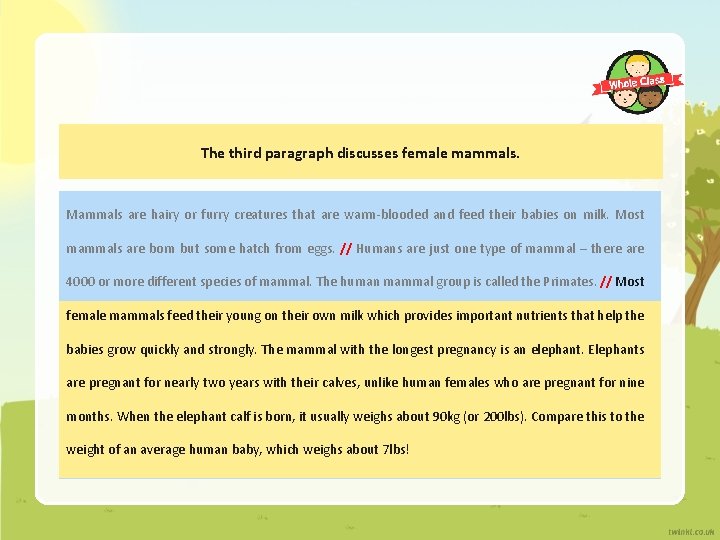 Whole Class

The third paragraph discusses female mammals.

Mammals are hairy or furry creatures that are warm-blooded and feed their babies on milk. Most mammals are born but some hatch from eggs. // Humans are just one type of mammal – there are 4000 or more different species of mammal. The human mammal group is called the Primates. // Most female mammals feed their young on their own milk which provides important nutrients that help the babies grow quickly and strongly. The mammal with the longest pregnancy is an elephant. Elephants are pregnant for nearly two years with their calves, unlike human females who are pregnant for nine months. When the elephant calf is born, it usually weighs about 90kg (or 200lbs). Compare this to the weight of an average human baby, which weighs about 7lbs!

twinkl.co.uk